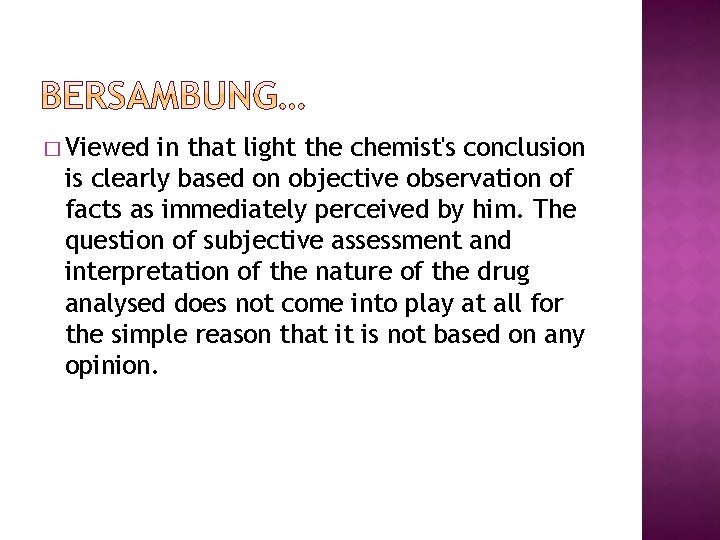 BERSAMBUNG…

□ Viewed in that light the chemist's conclusion is clearly based on objective observation of facts as immediately perceived by him. The question of subjective assessment and interpretation of the nature of the drug analysed does not come into play at all for the simple reason that it is not based on any opinion.